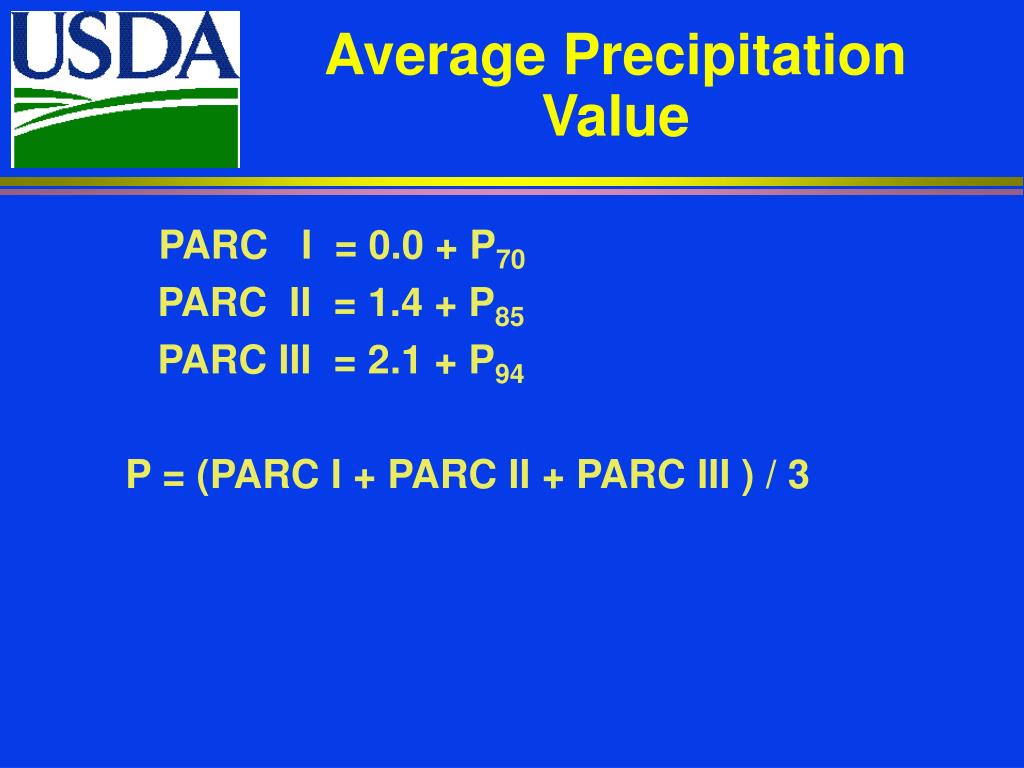 USDA

Average Precipitation Value

PARC I = 0.0 + $P_{70}$
PARC II = 1.4 + $P_{85}$
PARC III = 2.1 + $P_{94}$

P = (PARC I + PARC II + PARC III ) / 3